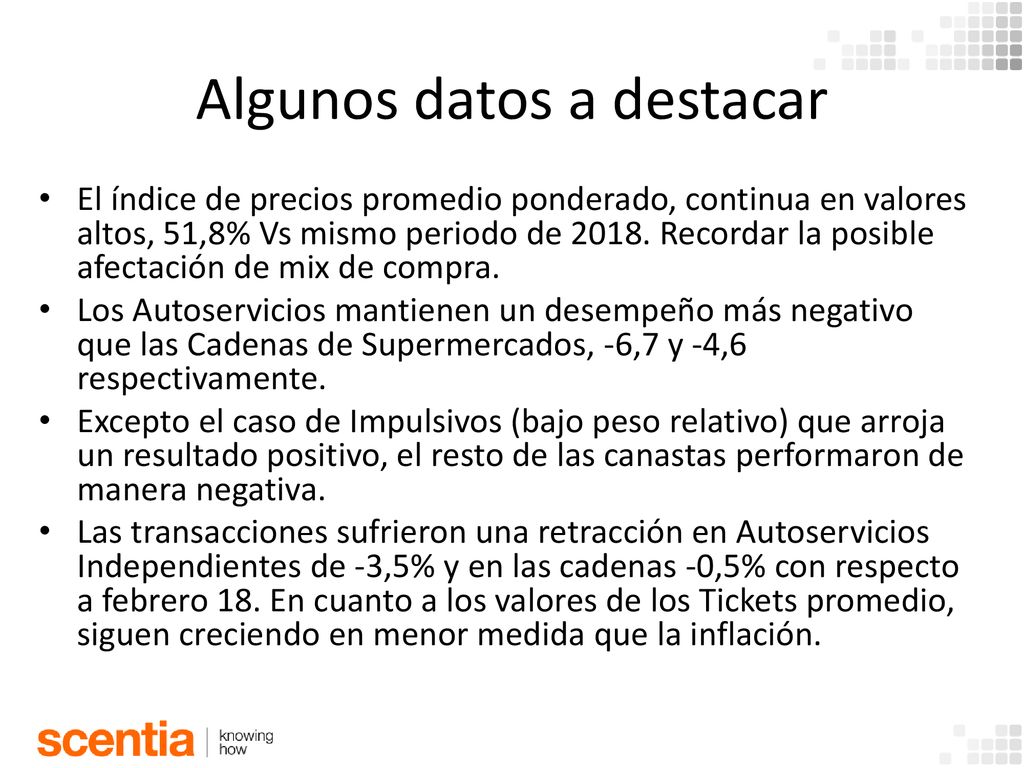 Algunos datos a destacar

• El índice de precios promedio ponderado, continua en valores altos, 51,8% Vs mismo periodo de 2018. Recordar la posible afectación de mix de compra.
• Los Autoservicios mantienen un desempeño más negativo que las Cadenas de Supermercados, -6,7 y -4,6 respectivamente.
• Excepto el caso de Impulsivos (bajo peso relativo) que arroja un resultado positivo, el resto de las canastas performaron de manera negativa.
• Las transacciones sufrieron una retracción en Autoservicios Independientes de -3,5% y en las cadenas -0,5% con respecto a febrero 18. En cuanto a los valores de los Tickets promedio, siguen creciendo en menor medida que la inflación.

scentia | knowing how